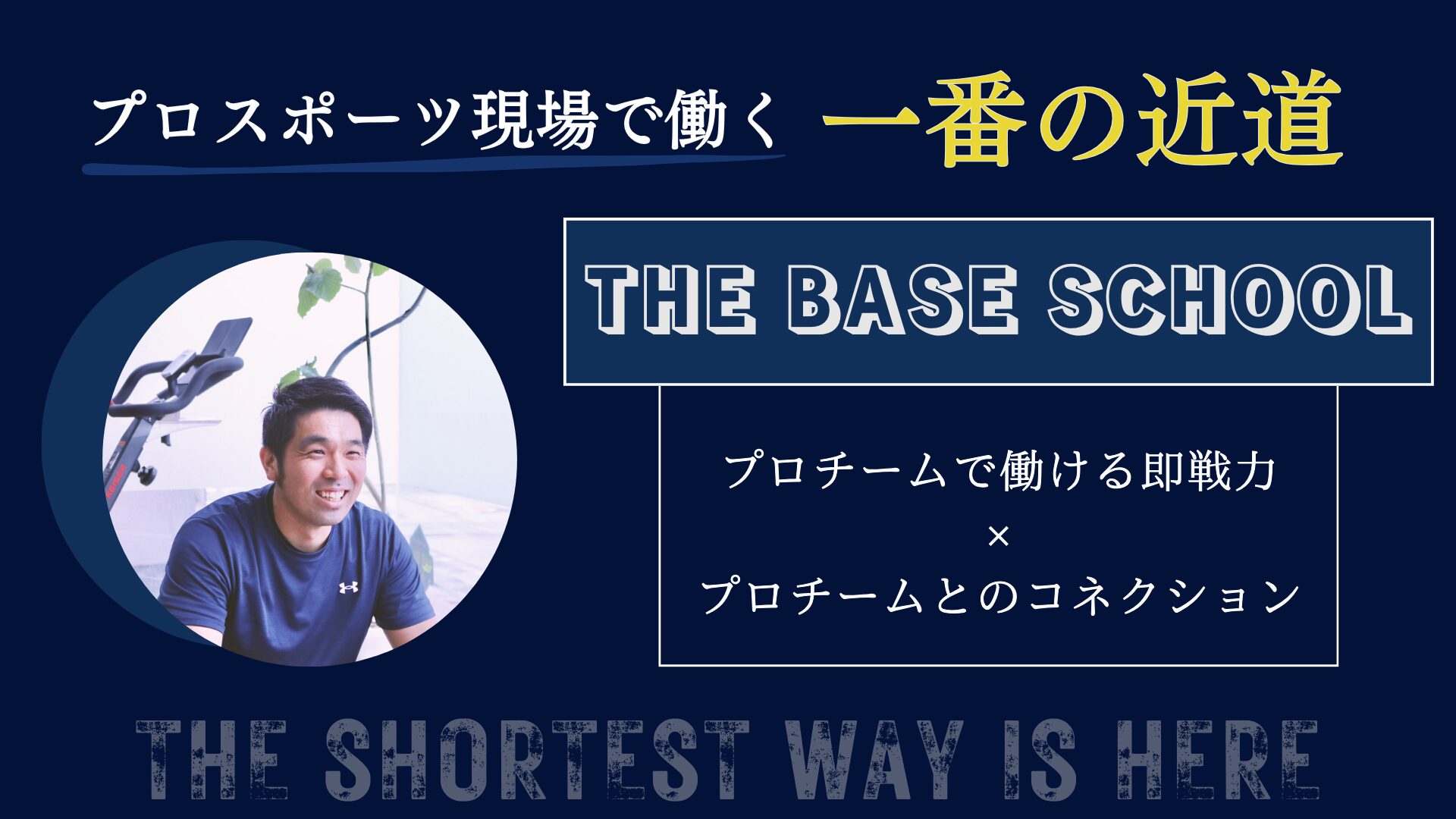 プロスポーツ現場で働く 一番の近道

THE BASE SCHOOL

プロチームで働ける即戦力
×
プロチームとのコネクション

THE SHORTEST WAY IS HERE